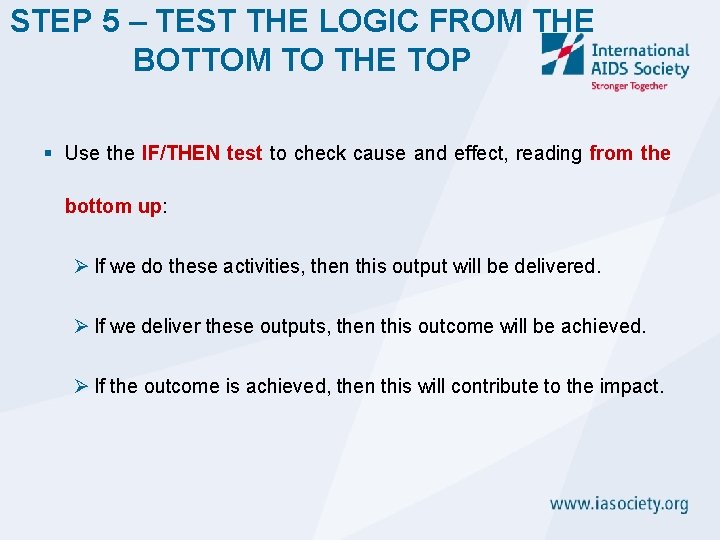 STEP 5 – TEST THE LOGIC FROM THE BOTTOM TO THE TOP

International AIDS Society
Stronger Together

▪ Use the IF/THEN test to check cause and effect, reading from the bottom up:

➢ If we do these activities, then this output will be delivered.

➢ If we deliver these outputs, then this outcome will be achieved.

➢ If the outcome is achieved, then this will contribute to the impact.

www.iasociety.org